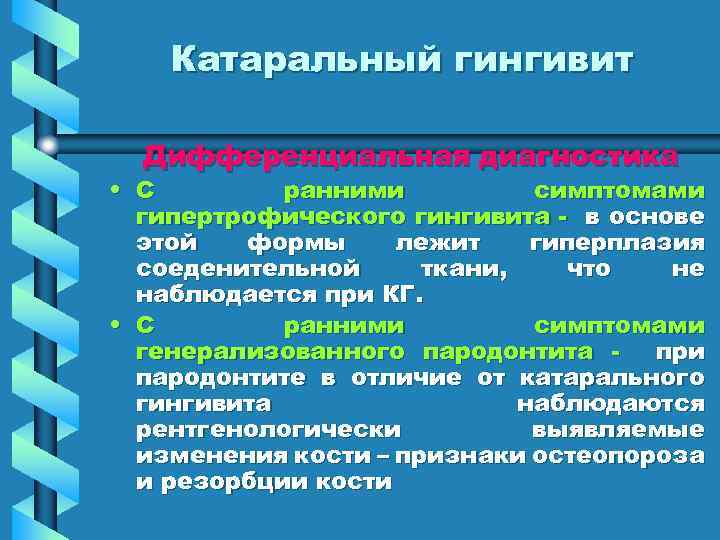 Катаральный гингивит

Дифференциальная диагностика

• С ранними симптомами гипертрофического гингивита - в основе этой формы лежит гиперплазия соеденительной ткани, что не наблюдается при КГ.
• С ранними симптомами генерализованного пародонтита - при пародонтите в отличие от катарального гингивита наблюдаются рентгенологически выявляемые изменения кости – признаки остеопороза и резорбции кости